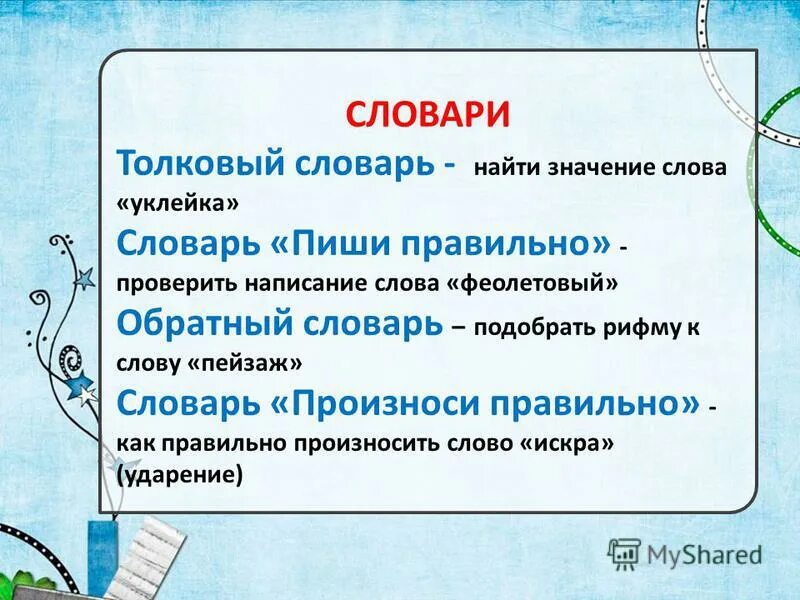 СЛОВАРИ

Толковый словарь - найти значение слова «уклейка»

Словарь «Пиши правильно» - проверить написание слова «феолетовый»

Обратный словарь – подобрать рифму к слову «пейзаж»

Словарь «Произноси правильно» - как правильно произносить слово «искра» (ударение)

MyShared